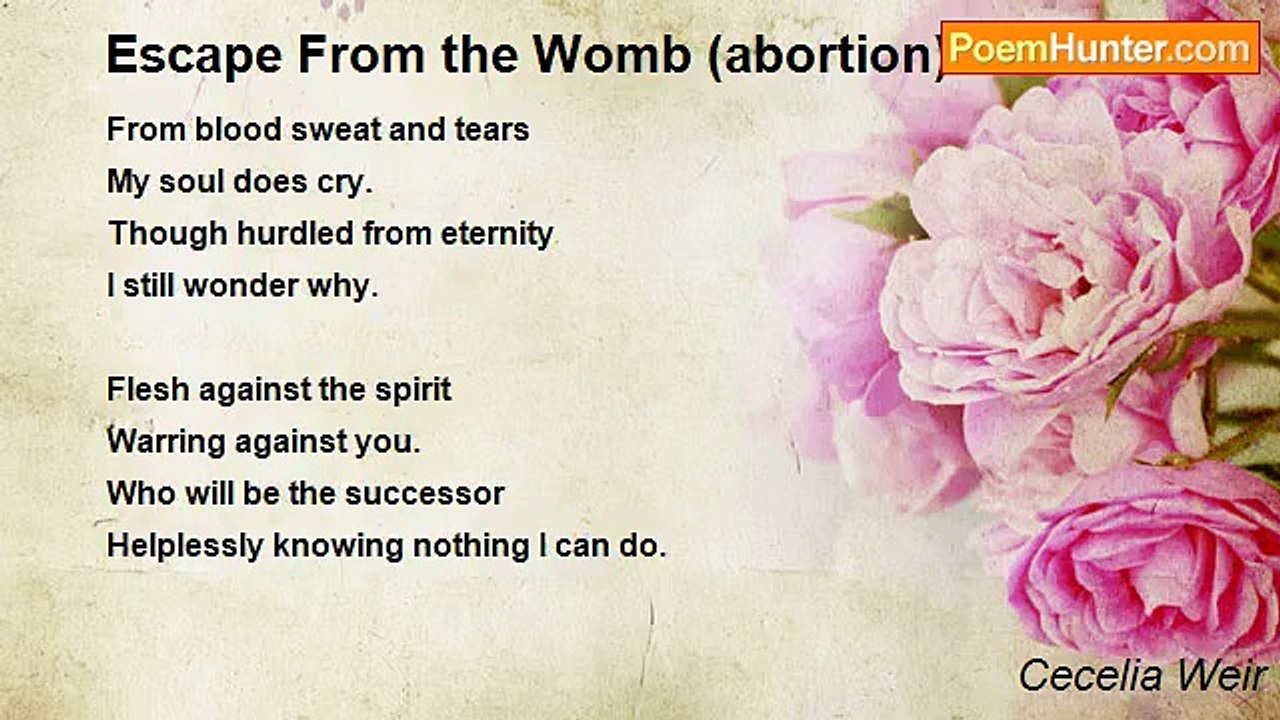 Escape From the Womb (abortion)

PoemHunter.com

From blood sweat and tears
My soul does cry.
Though hurdled from eternity
I still wonder why.

Flesh against the spirit
Warring against you.
Who will be the successor
Helplessly knowing nothing I can do.

Cecelia Weir